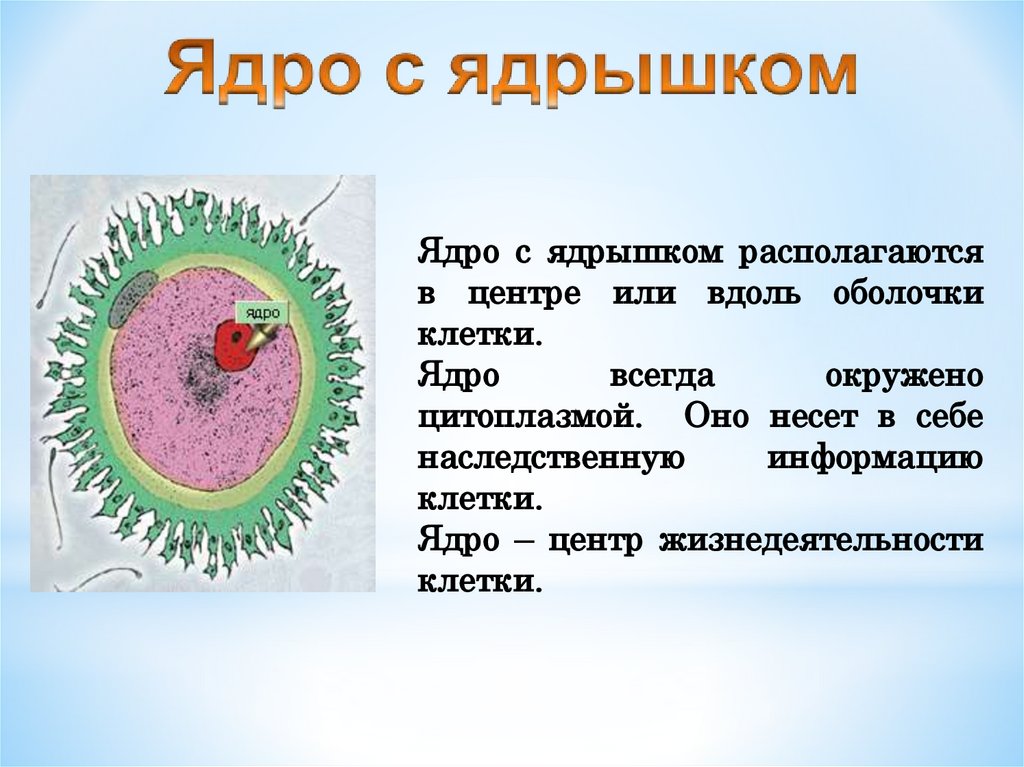 Ядро с ядрышком

ядро

Ядро с ядрышком располагаются в центре или вдоль оболочки клетки.
Ядро всегда окружено цитоплазмой. Оно несет в себе наследственную информацию клетки.
Ядро – центр жизнедеятельности клетки.